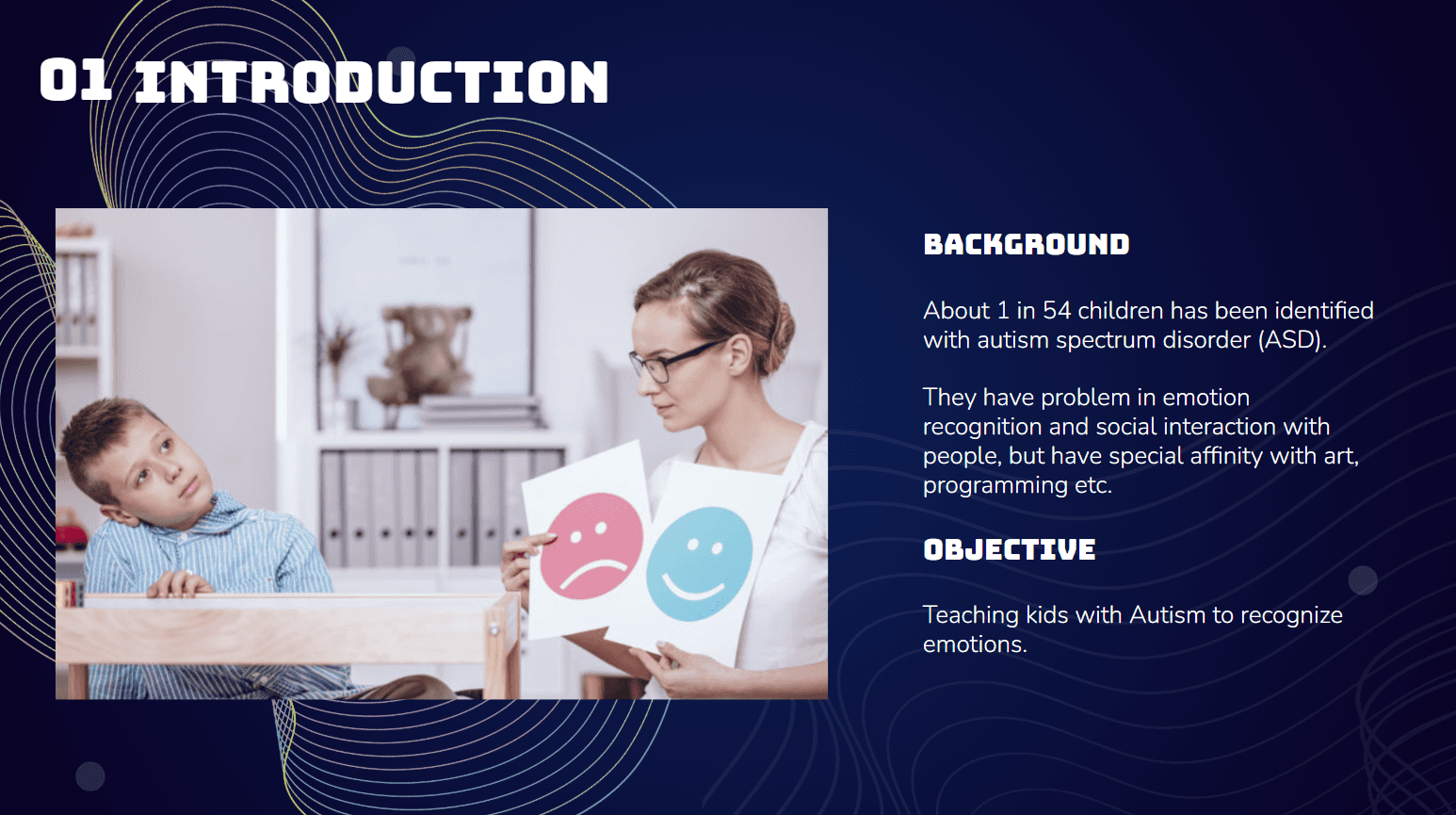 01 INTRODUCTION

BACKGROUND

About 1 in 54 children has been identified with autism spectrum disorder (ASD).

They have problem in emotion recognition and social interaction with people, but have special affinity with art, programming etc.

OBJECTIVE

Teaching kids with Autism to recognize emotions.